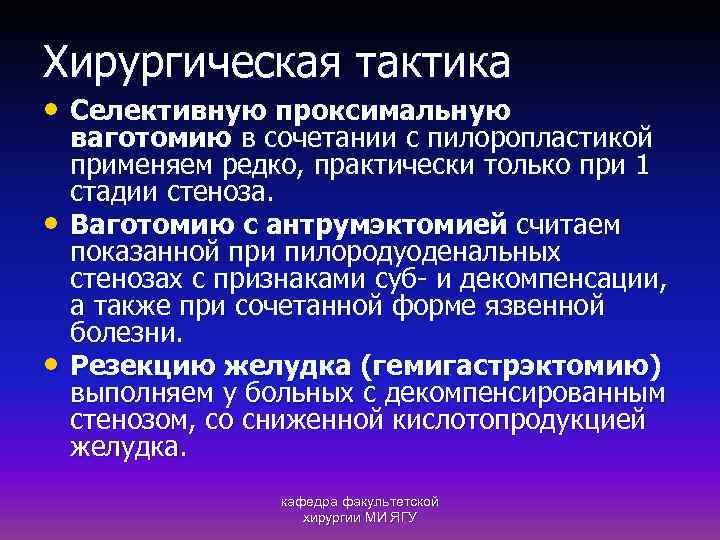 Хирургическая тактика

• Селективную проксимальную ваготомию в сочетании с пилоропластикой применяем редко, практически только при 1 стадии стеноза.

• Ваготомию с антрумэктомией считаем показанной при пилородуоденальных стенозах с признаками суб- и декомпенсации, а также при сочетанной форме язвенной болезни.

• Резекцию желудка (гемигастрэктомию) выполняем у больных с декомпенсированным стенозом, со сниженной кислотопродукцией желудка.

кафедра факультетской хирургии МИ ЯГУ